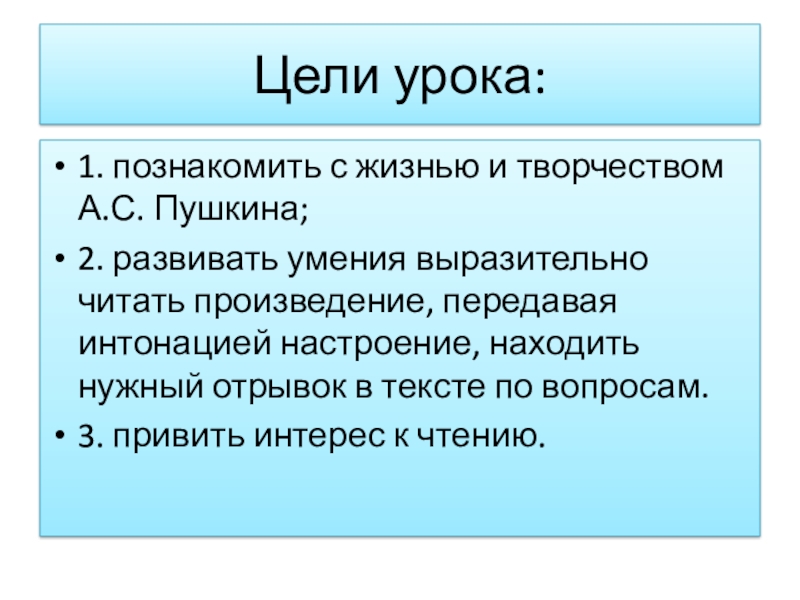 Цели урока:

• 1. познакомить с жизнью и творчеством А.С. Пушкина;
• 2. развивать умения выразительно читать произведение, передавая интонацией настроение, находить нужный отрывок в тексте по вопросам.
• 3. привить интерес к чтению.